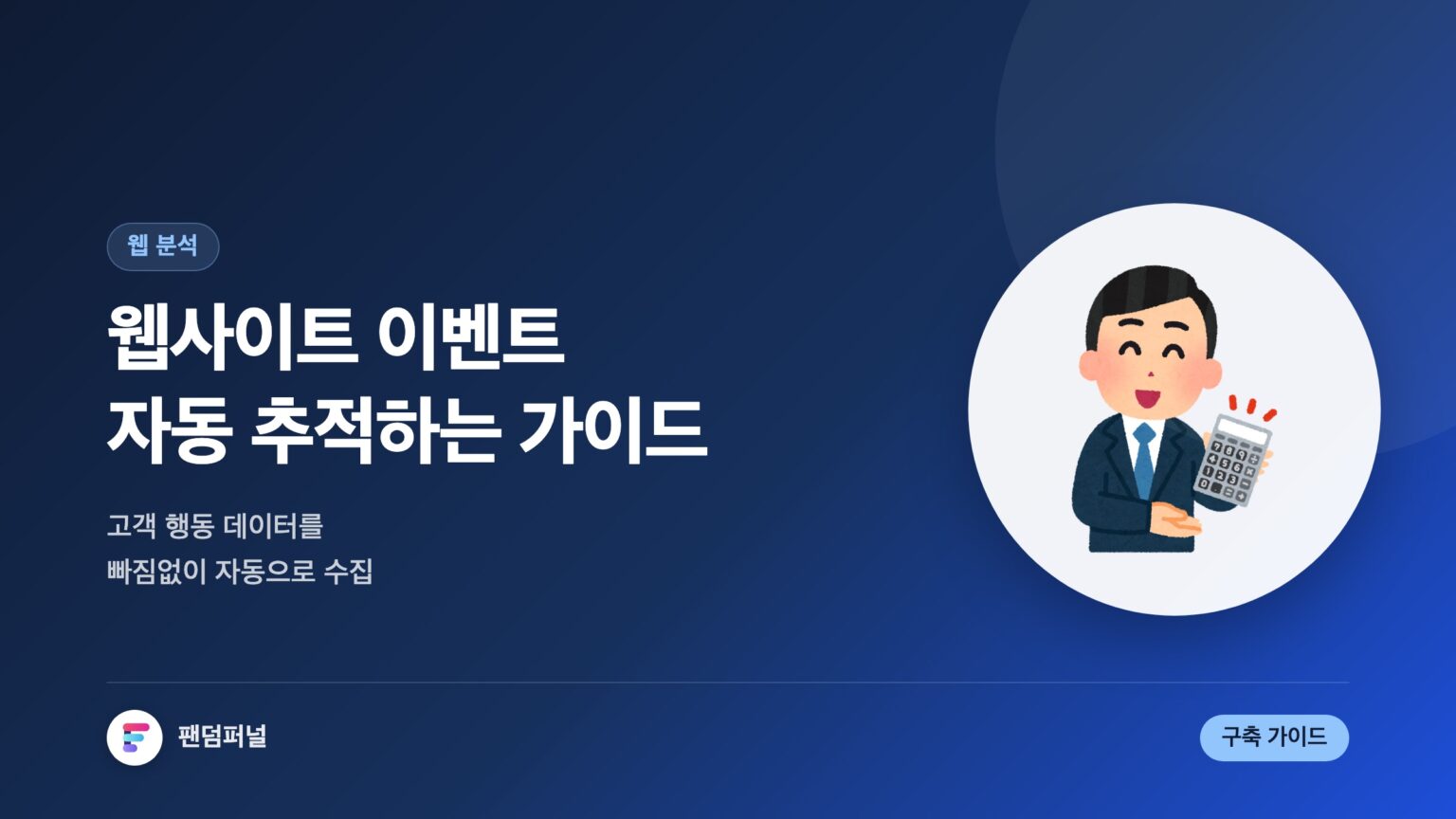 웹 분석

웹사이트 이벤트
자동 추적하는 가이드

고객 행동 데이터를
빠짐없이 자동으로 수집

팬덤퍼널

구축 가이드